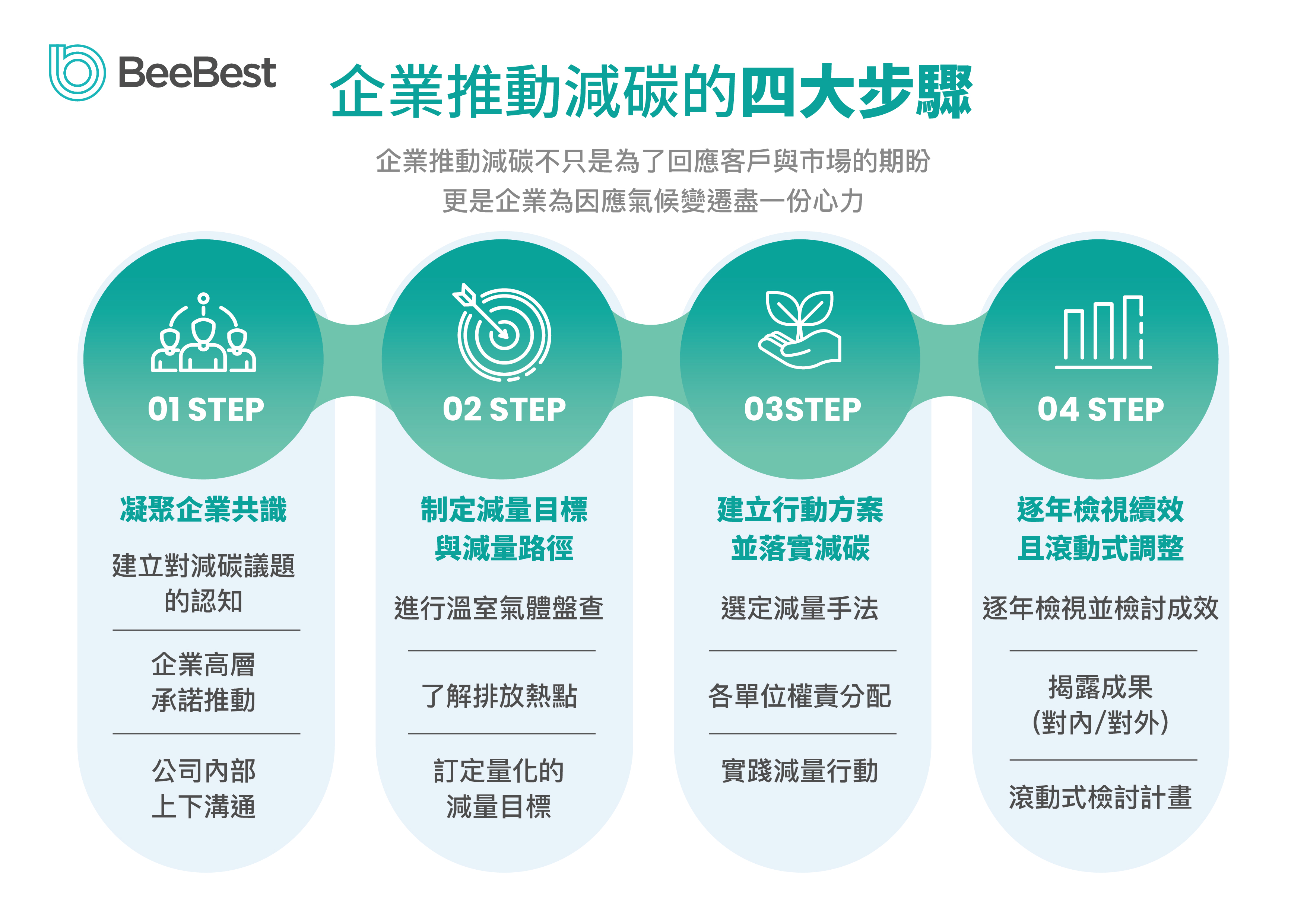 BeeBest

企業推動減碳的四大步驟

企業推動減碳不只是為了回應客戶與市場的期盼
更是企業為因應氣候變遷盡一份心力

01 STEP

凝聚企業共識

建立對減碳議題的認知

企業高層承諾推動

公司內部上下溝通

02 STEP

制定減量目標與減量路徑

進行溫室氣體盤查

了解排放熱點

訂定量化的減量目標

03STEP

建立行動方案並落實減碳

選定減量手法

各單位權責分配

實踐減量行動

04 STEP

逐年檢視績效且滾動式調整

逐年檢視並檢討成效

揭露成果(對內/對外)

滾動式檢討計畫